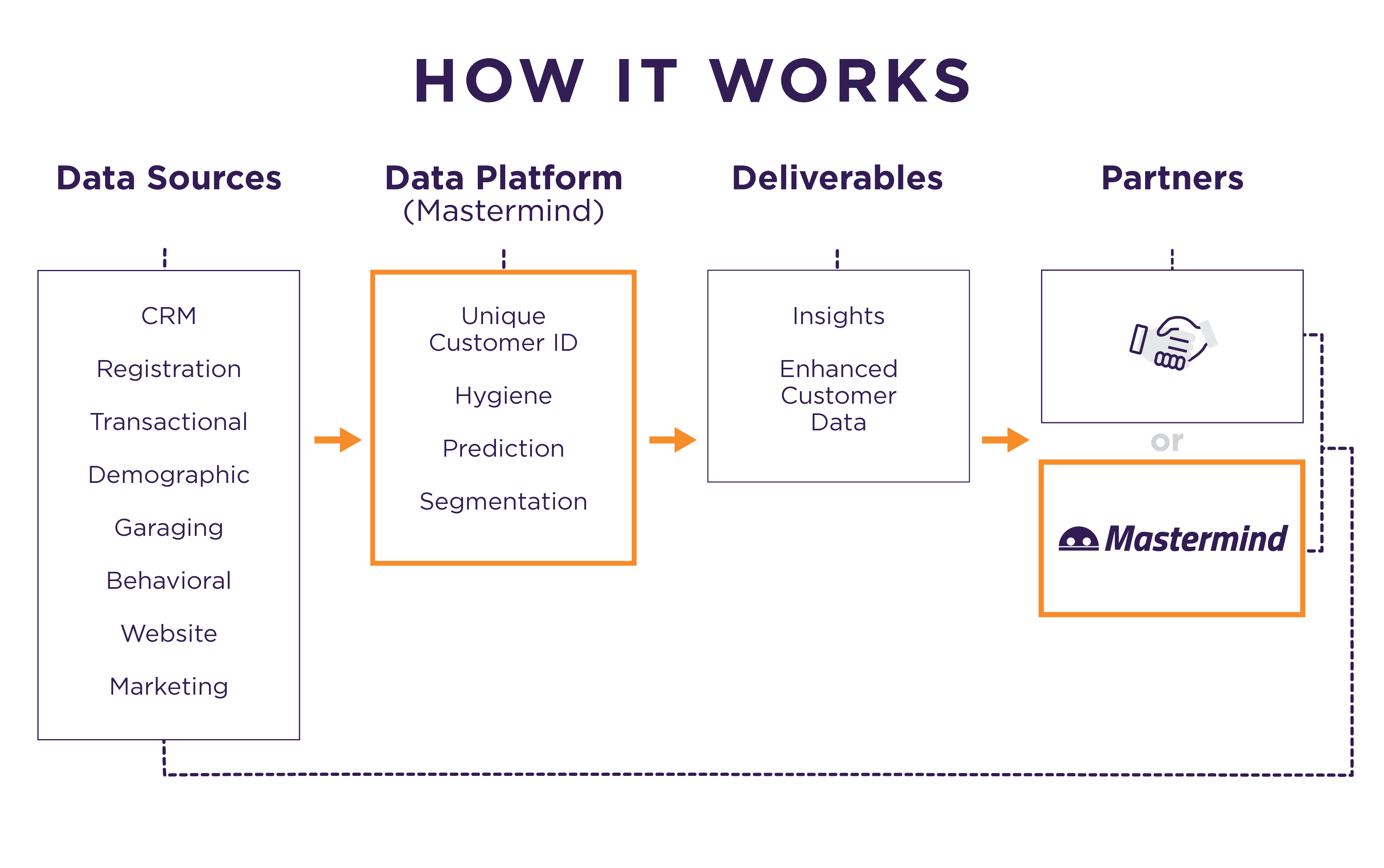 HOW IT WORKS

Data Sources

CRM

Registration

Transactional

Demographic

Garaging

Behavioral

Website

Marketing

Data Platform (Mastermind)

Unique Customer ID

Hygiene

Prediction

Segmentation

Deliverables

Insights

Enhanced Customer Data

Partners

or

Mastermind